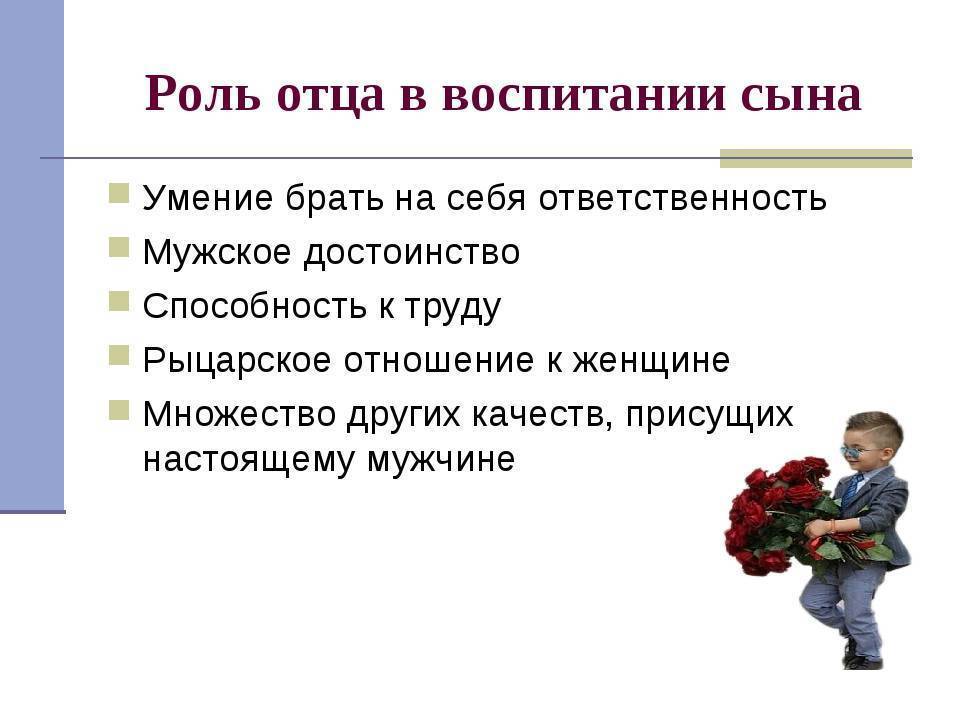 Роль отца в воспитании сына

Умение брать на себя ответственность

Мужское достоинство

Способность к труду

Рыцарское отношение к женщине

Множество других качеств, присущих настоящему мужчине